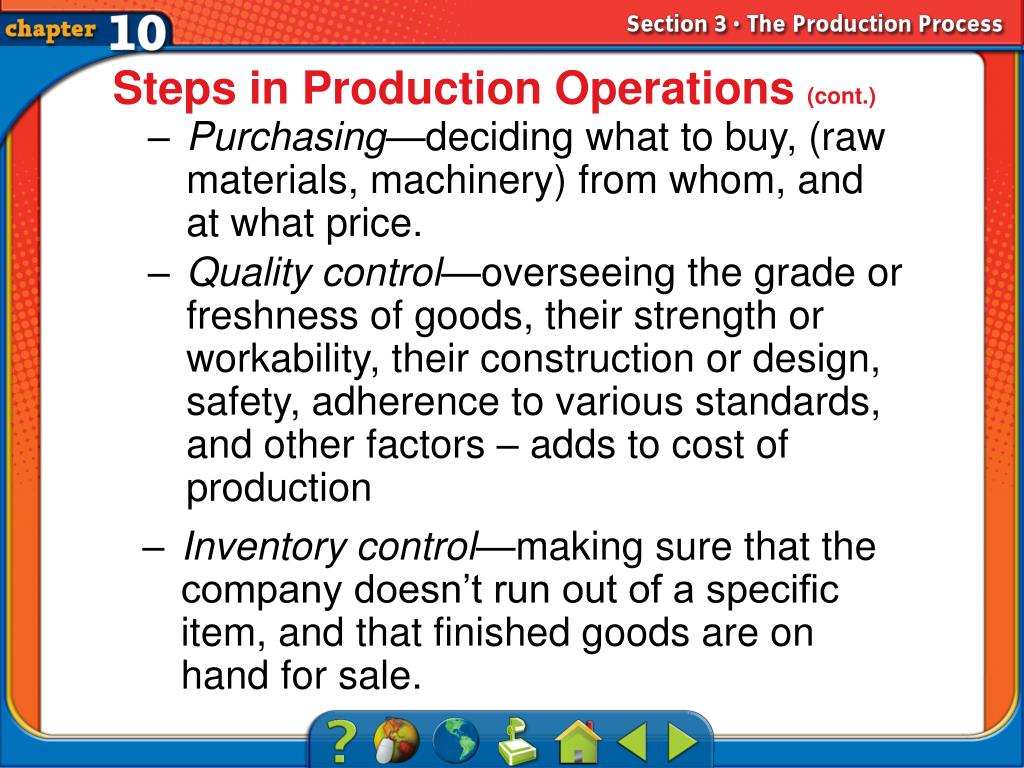 chapter 10

Section 3 • The Production Process

Steps in Production Operations (cont.)

– Purchasing—deciding what to buy, (raw materials, machinery) from whom, and at what price.

– Quality control—overseeing the grade or freshness of goods, their strength or workability, their construction or design, safety, adherence to various standards, and other factors – adds to cost of production

– Inventory control—making sure that the company doesn’t run out of a specific item, and that finished goods are on hand for sale.

?